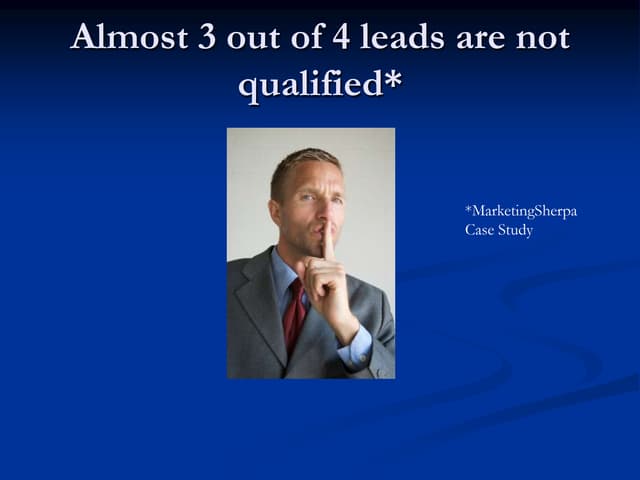 Almost 3 out of 4 leads are not qualified*

*MarketingSherpa Case Study